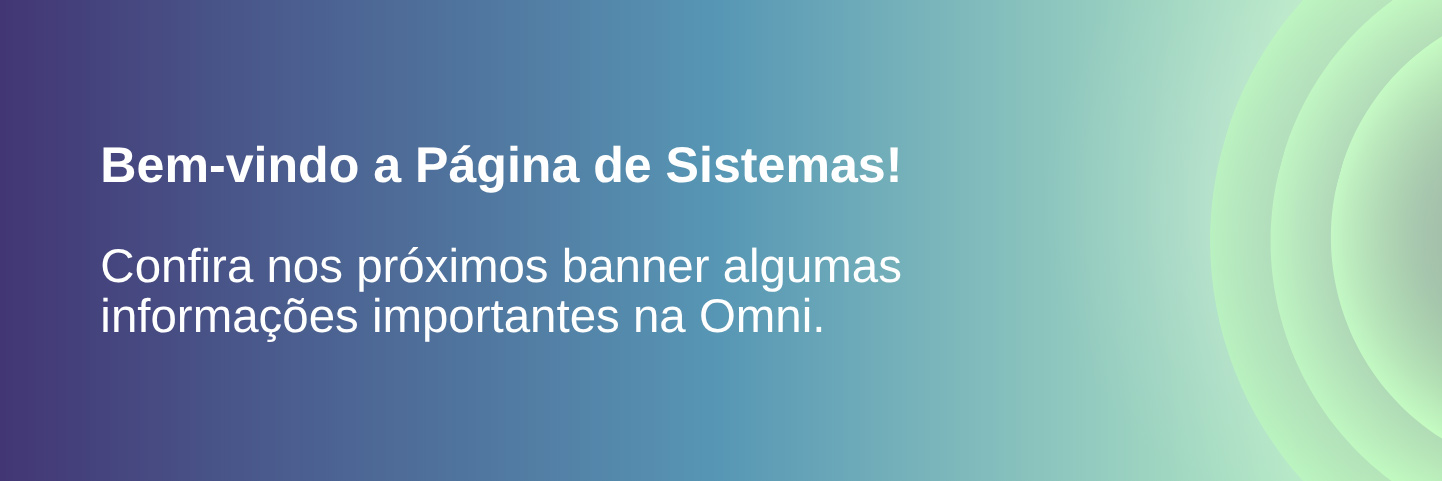 Bem-vindo a Página de Sistemas!

Confira nos próximos banner algumas informações importantes na Omni.